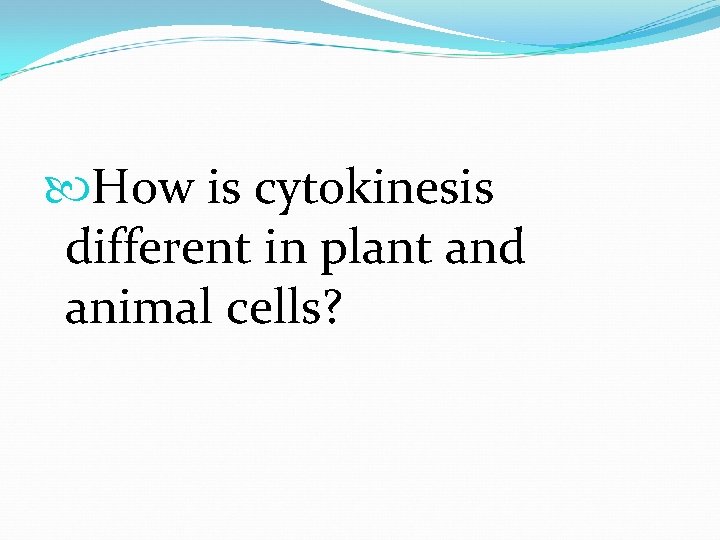 How is cytokinesis different in plant and animal cells?